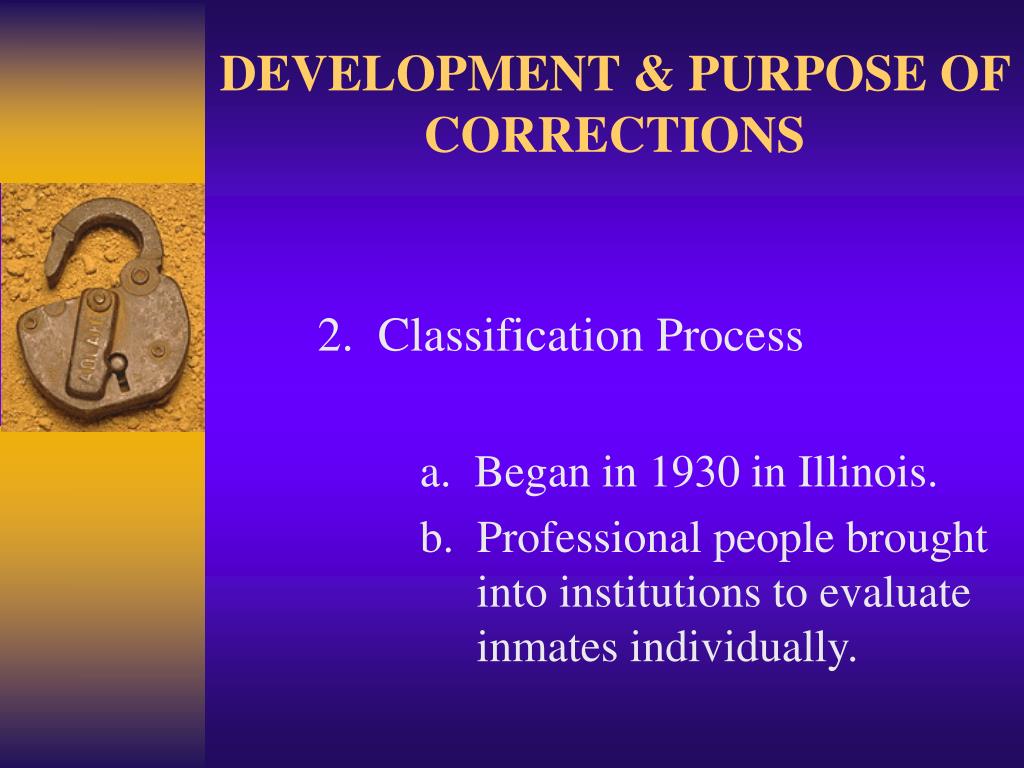 DEVELOPMENT & PURPOSE OF CORRECTIONS

2. Classification Process

a. Began in 1930 in Illinois.

b. Professional people brought into institutions to evaluate inmates individually.